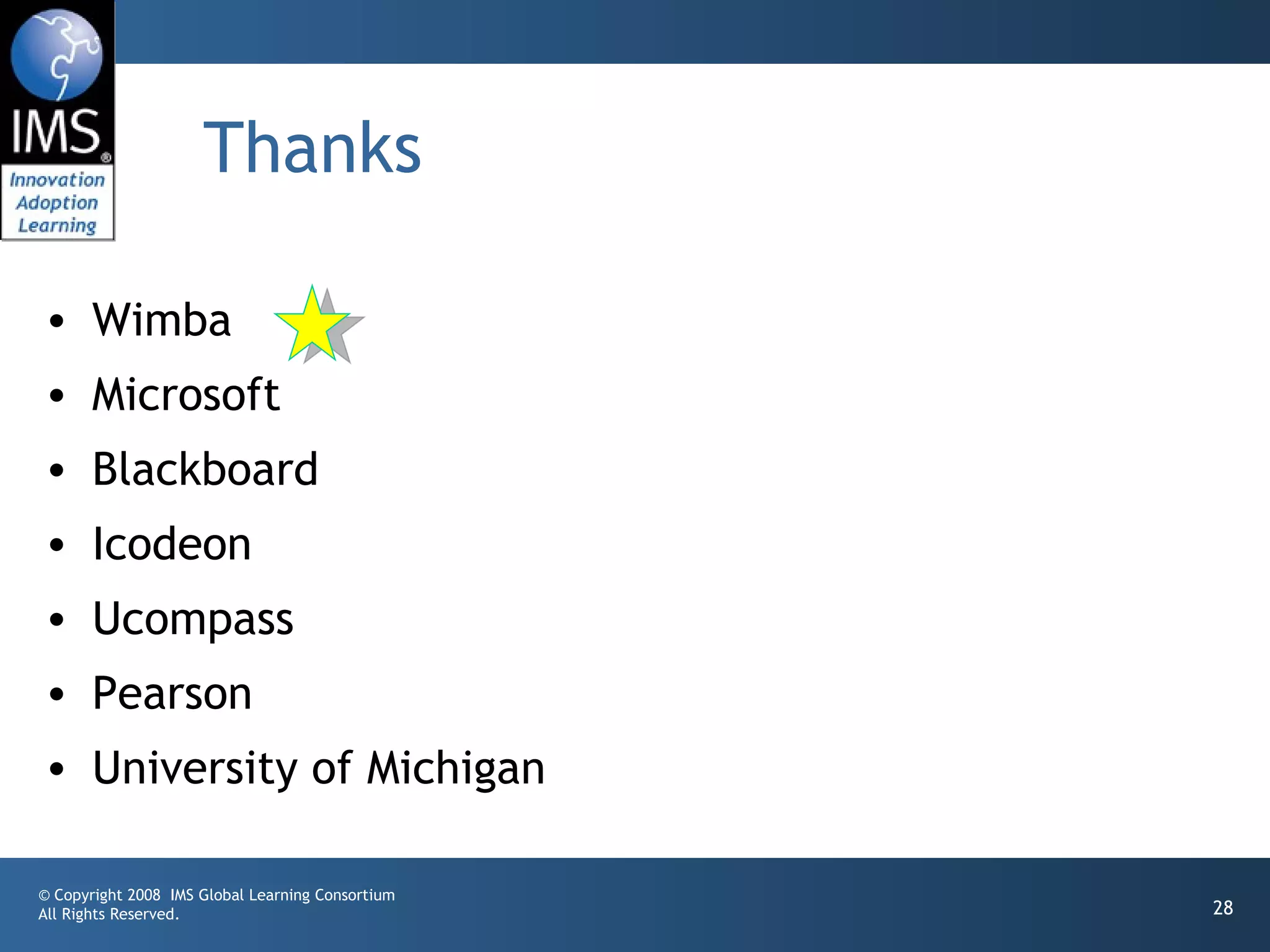 IMS®
Innovation
Adoption
Learning

Thanks

• Wimba
• Microsoft
• Blackboard
• Icodeon
• Ucompass
• Pearson
• University of Michigan

© Copyright 2008 IMS Global Learning Consortium
All Rights Reserved.

28